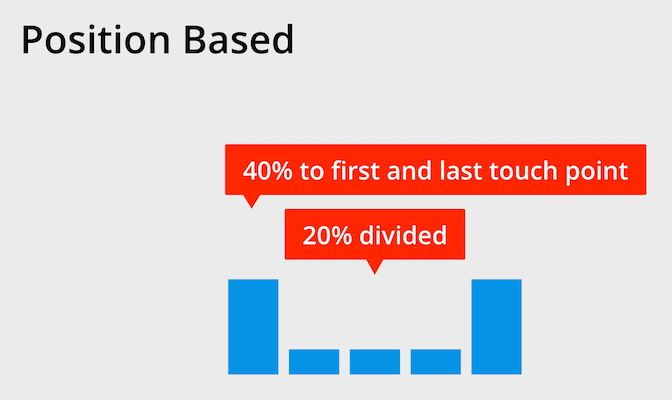 Position Based

40% to first and last touch point

20% divided